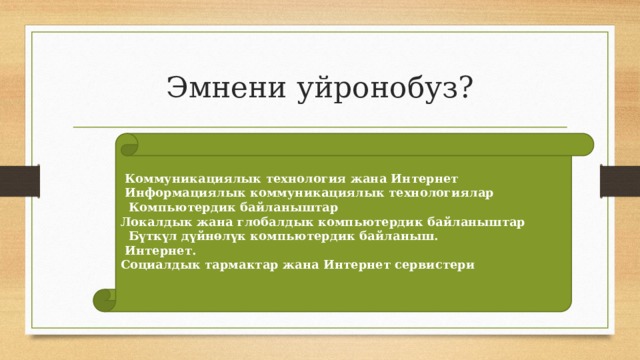 Эмнени уйронобуз?

Коммуникациялык технология жана Интернет
Информациялык коммуникациялык технологиялар
Компьютердик байланыштар
Локалдык жана глобалдык компьютердик байланыштар
Бүткүл дүйнөлүк компьютердик байланыш.
Интернет.
Социалдык тармактар жана Интернет сервистери